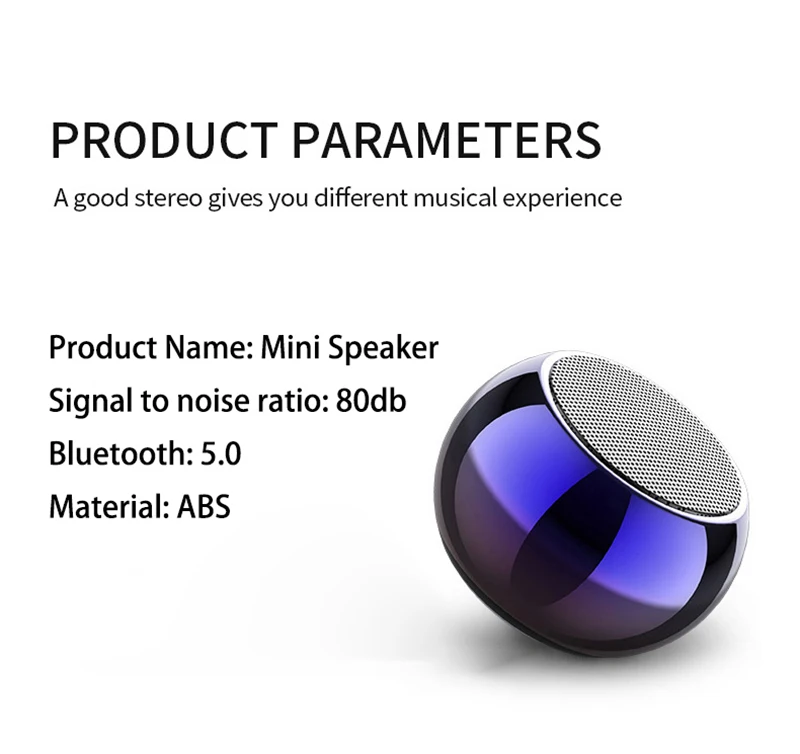 PRODUCT PARAMETERS

A good stereo gives you different musical experience

Product Name: Mini Speaker
Signal to noise ratio: 80db
Bluetooth: 5.0
Material: ABS